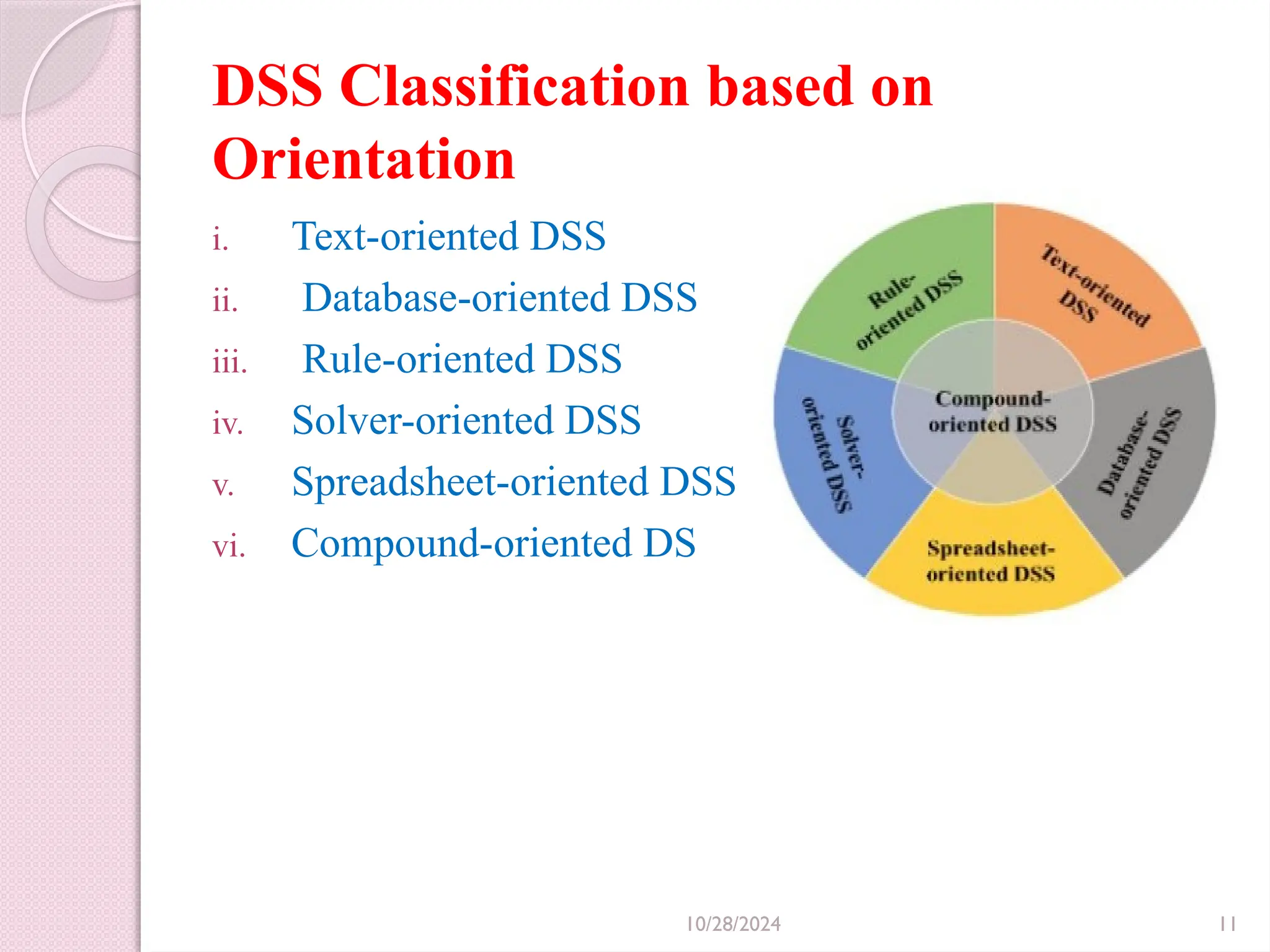 DSS Classification based on Orientation

i. Text-oriented DSS
ii. Database-oriented DSS
iii. Rule-oriented DSS
iv. Solver-oriented DSS
v. Spreadsheet-oriented DSS
vi. Compound-oriented DS

Rule-oriented DSS
Text-oriented DSS
Compound-oriented DSS
Solver-oriented DSS
Database-oriented DSS
Spreadsheet-oriented DSS

10/28/2024

11